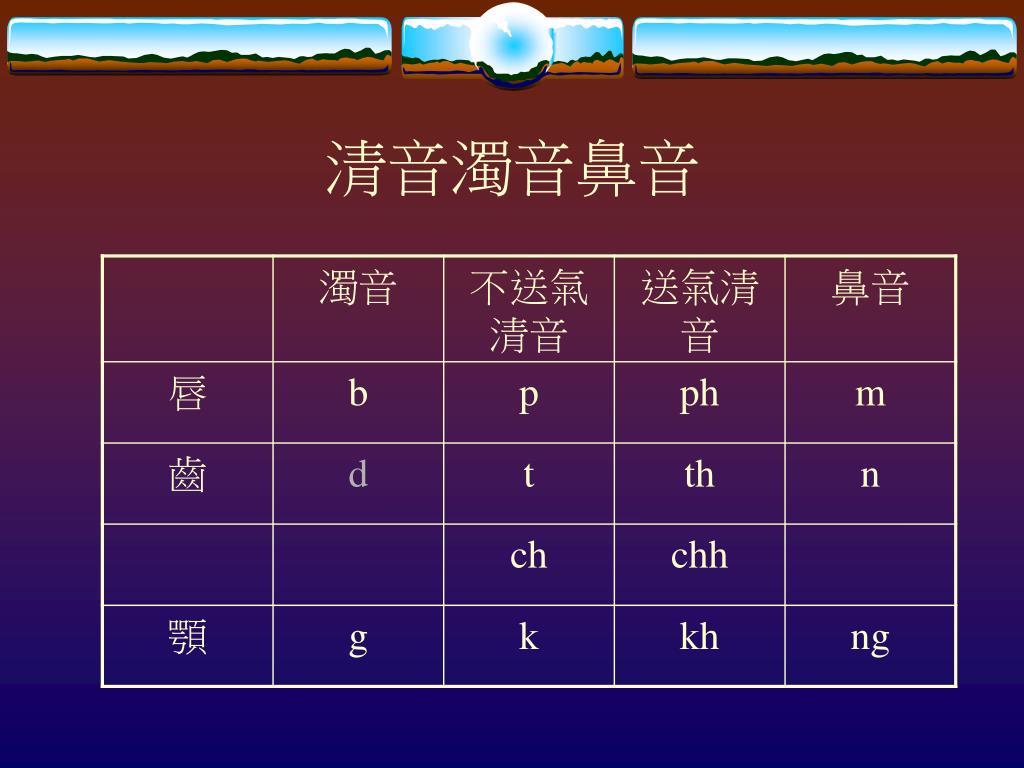 清音濁音鼻音

| | 濁音 | 不送氣清音 | 送氣清音 | 鼻音 |
|---|---|---|---|---|
| 唇 | b | p | ph | m |
| 齒 | d | t | th | n |
| | | ch | chh | |
| 顎 | g | k | kh | ng |